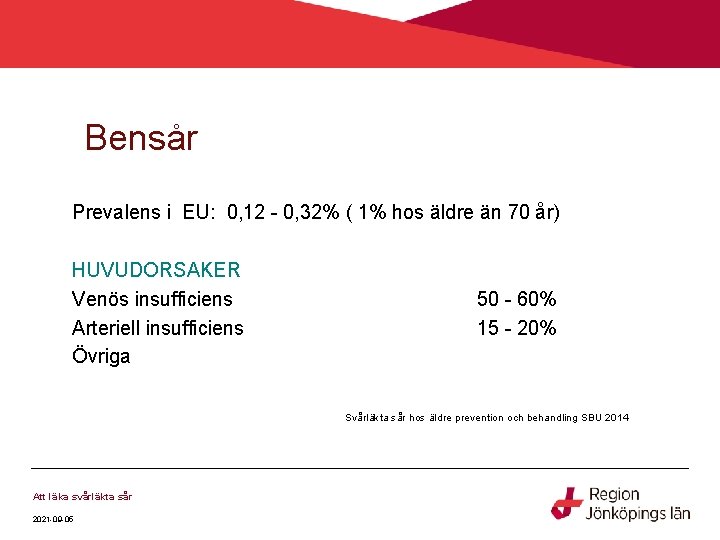 Bensår

Prevalens i EU: 0,12 - 0,32% ( 1% hos äldre än 70 år)

HUVUDORSAKER
Venös insufficiens 50 - 60%
Arteriell insufficiens 15 - 20%
Övriga

Svårläkta sår hos äldre prevention och behandling SBU 2014

Att läka svårläkta sår

2021-09-05

Region Jönköpings län